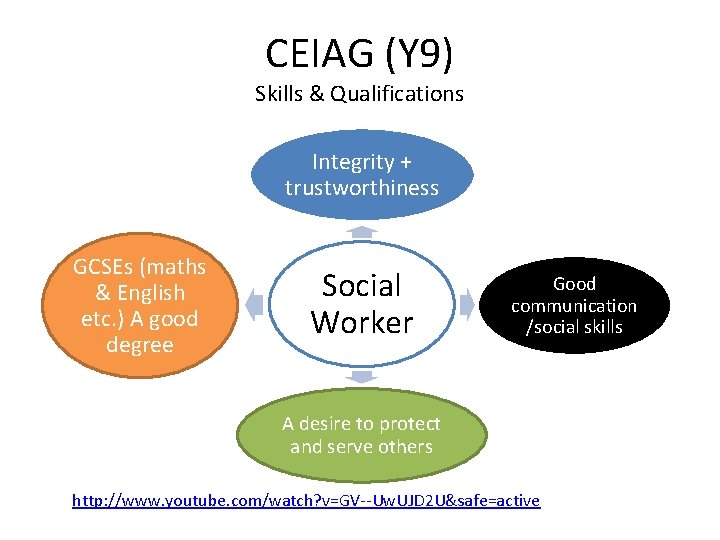 CEIAG (Y9)
Skills & Qualifications

Integrity + trustworthiness

GCSEs (maths & English etc.) A good degree

Social Worker

Good communication /social skills

A desire to protect and serve others

http://www.youtube.com/watch?v=GV--UwUJD2U&safe=active